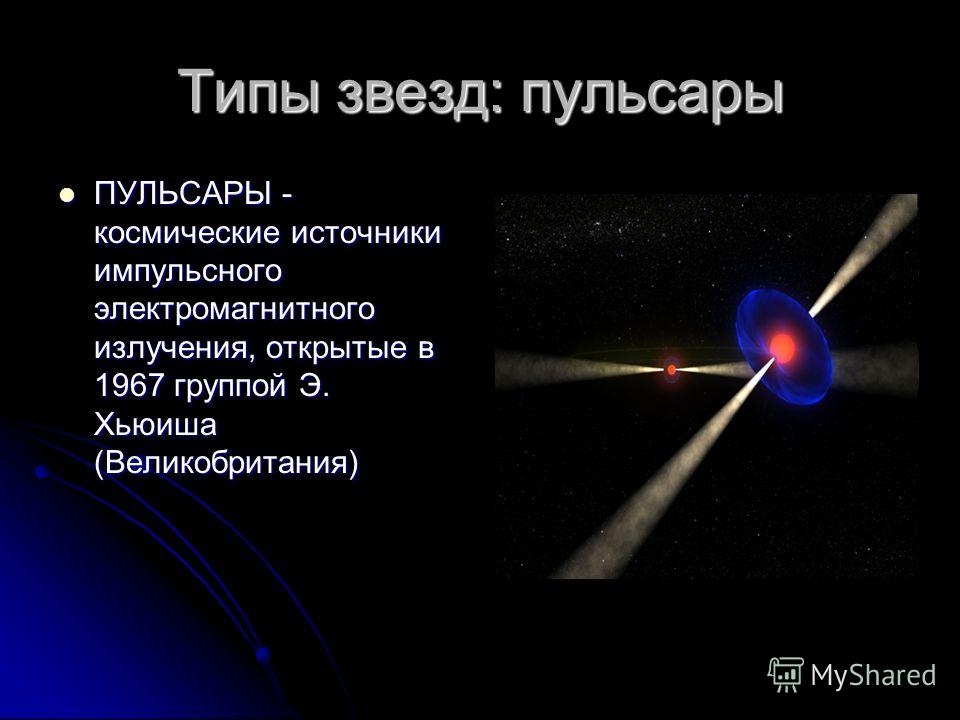 Типы звезд: пульсары

ПУЛЬСАРЫ - космические источники импульсного электромагнитного излучения, открытые в 1967 группой Э. Хьюиша (Великобритания)

MyShared